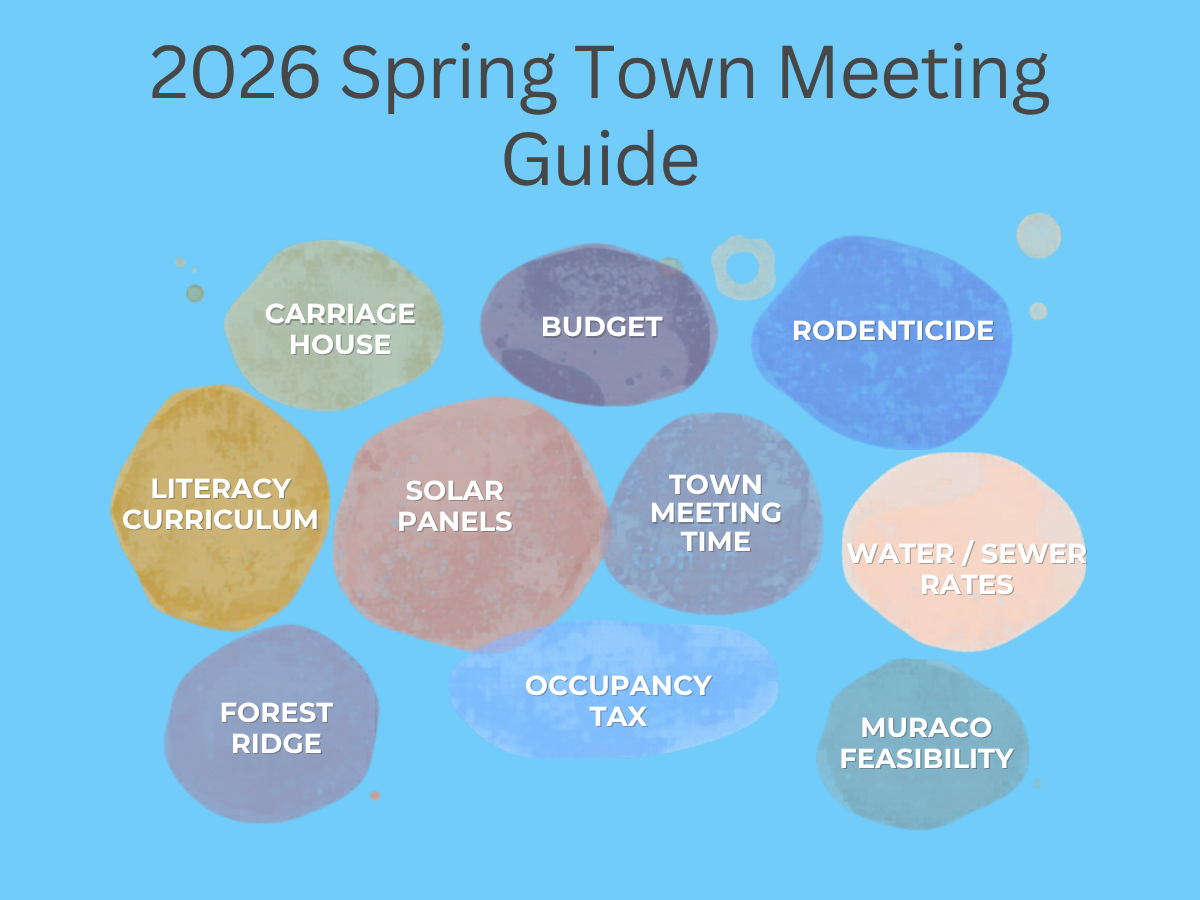 2026 Spring Town Meeting Guide

CARRIAGE HOUSE

BUDGET

RODENTICIDE

LITERACY CURRICULUM

SOLAR PANELS

TOWN MEETING TIME

WATER / SEWER RATES

FOREST RIDGE

OCCUPANCY TAX

MURACO FEASIBILITY